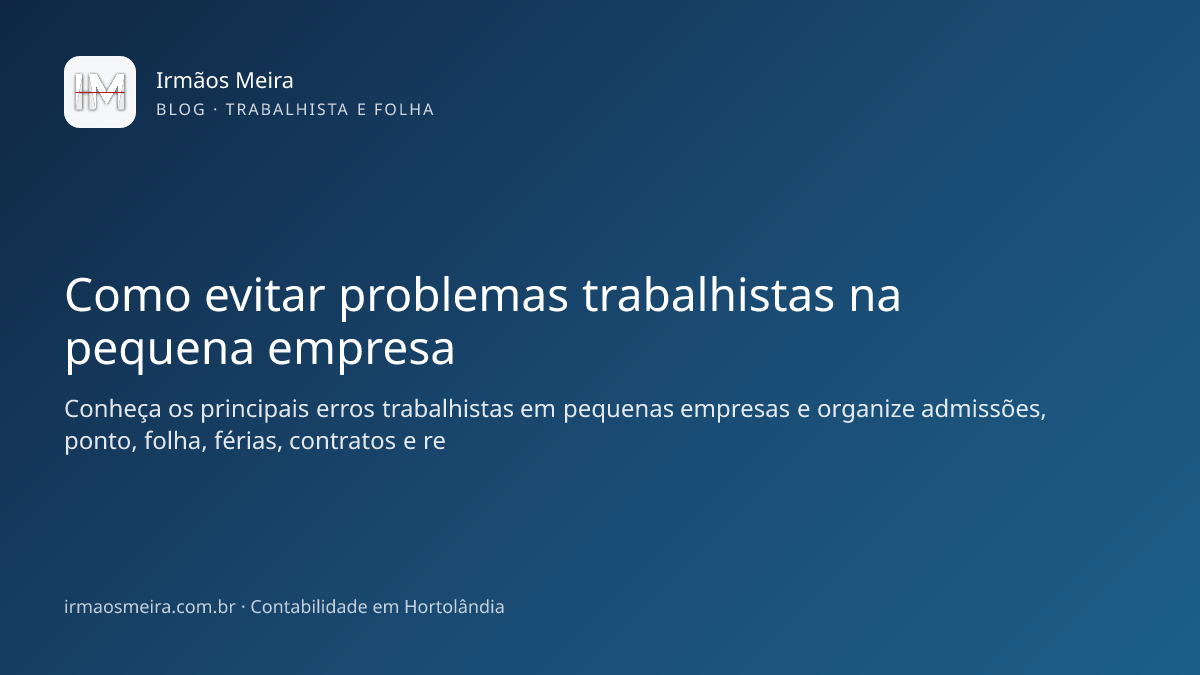 IM

Irmãos Meira
BLOG · TRABALHISTA E FOLHA

Como evitar problemas trabalhistas na pequena empresa

Conheça os principais erros trabalhistas em pequenas empresas e organize admissões, ponto, folha, férias, contratos e re

irmaosmeira.com.br · Contabilidade em Hortolândia